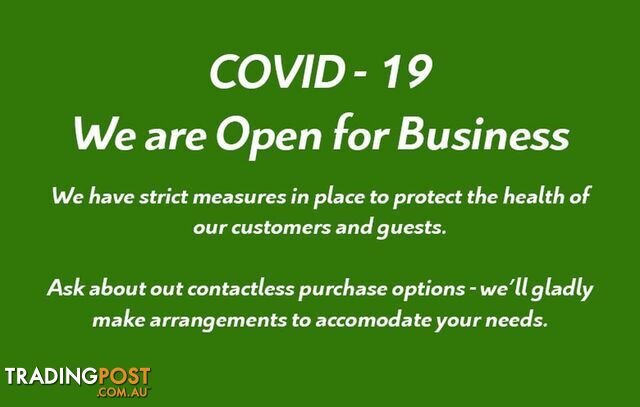 COVID - 19
We are Open for Business

We have strict measures in place to protect the health of our customers and guests.

Ask about out contactless purchase options - we'll gladly make arrangements to accomodate your needs.

TRADINGPOST
.COM.AU